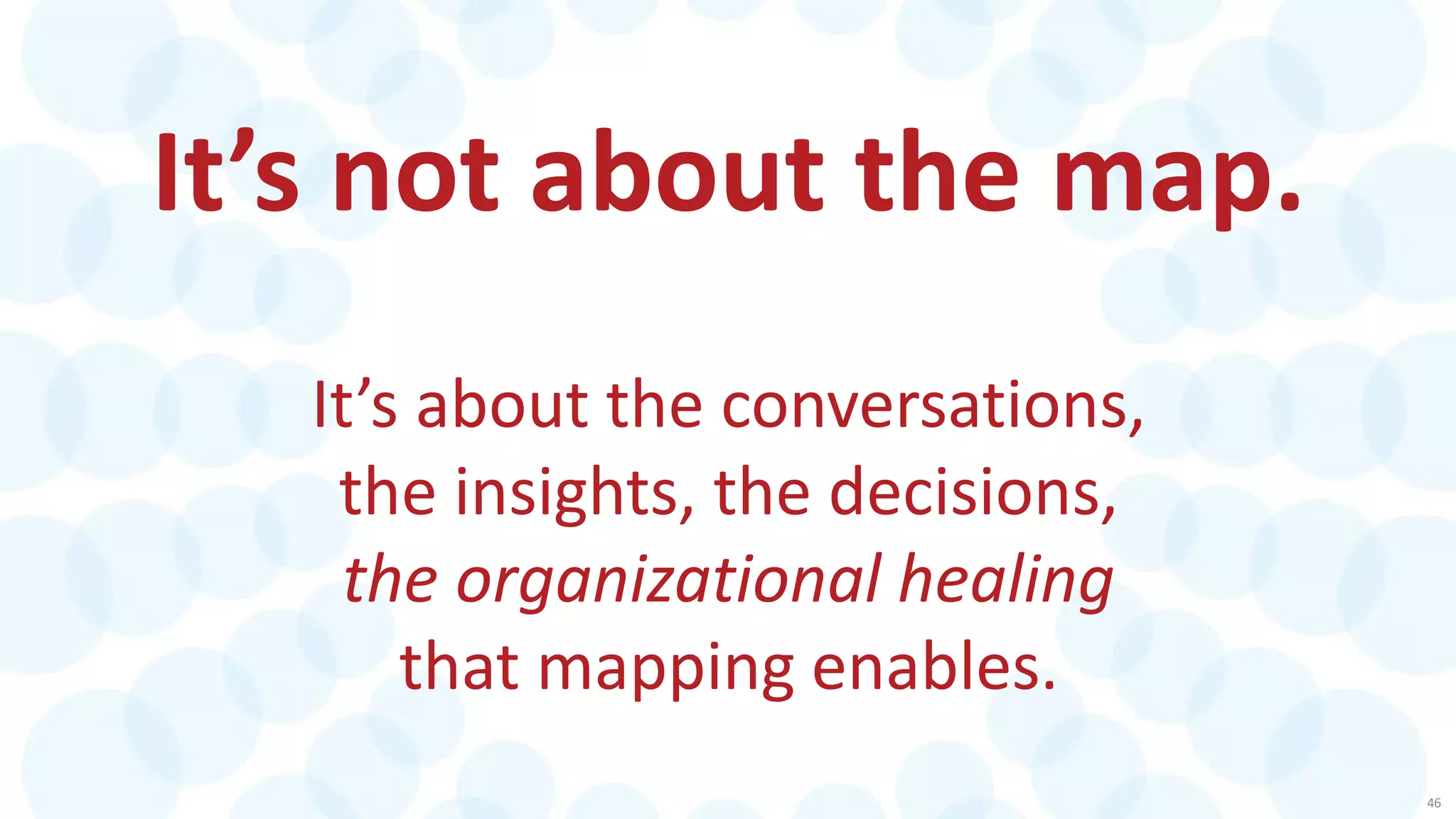 It’s not about the map.

It’s about the conversations, the insights, the decisions, the organizational healing that mapping enables.

46